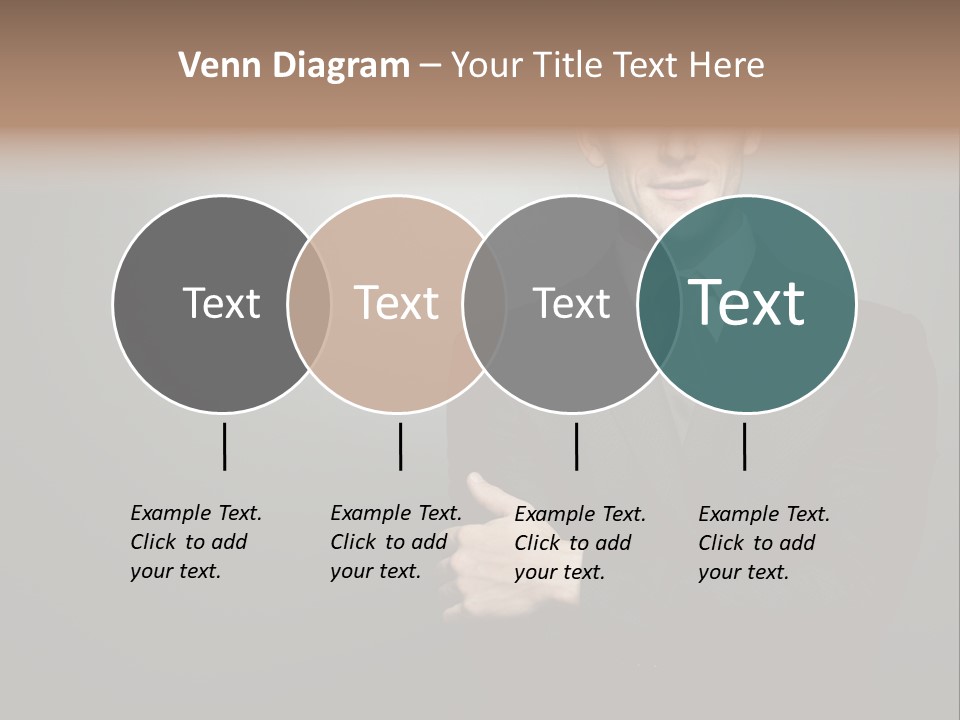 Venn Diagram – Your Title Text Here

Text

Text

Text

Text

Example Text. Click to add your text.

Example Text. Click to add your text.

Example Text. Click to add your text.

Example Text. Click to add your text.